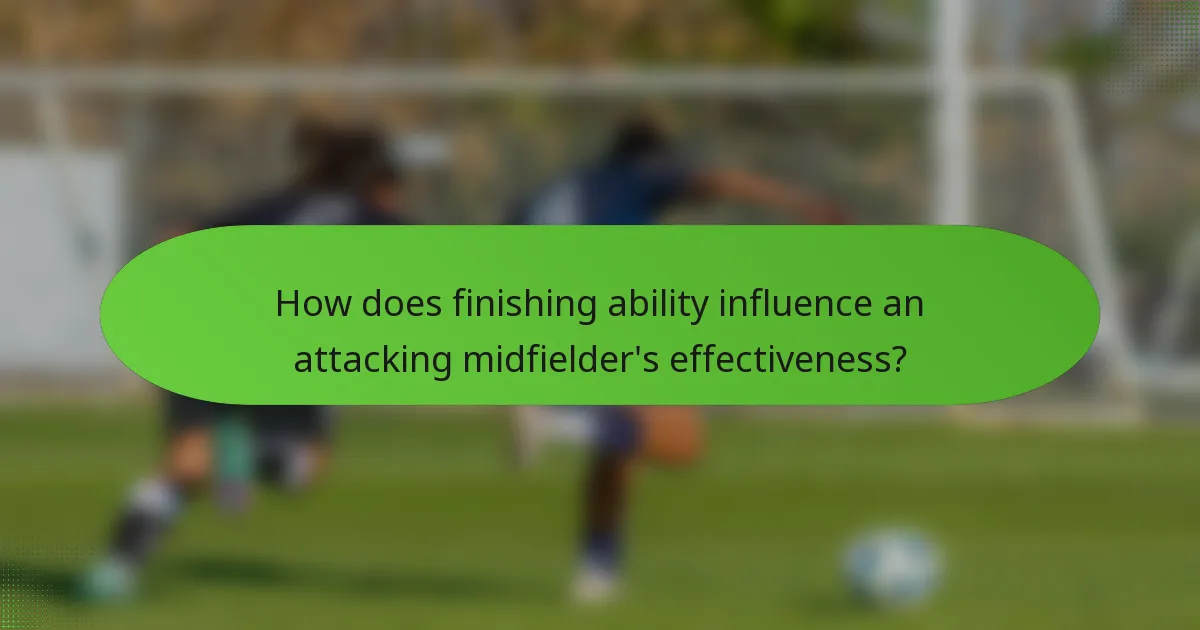 How does finishing ability influence an attacking midfielder's effectiveness?